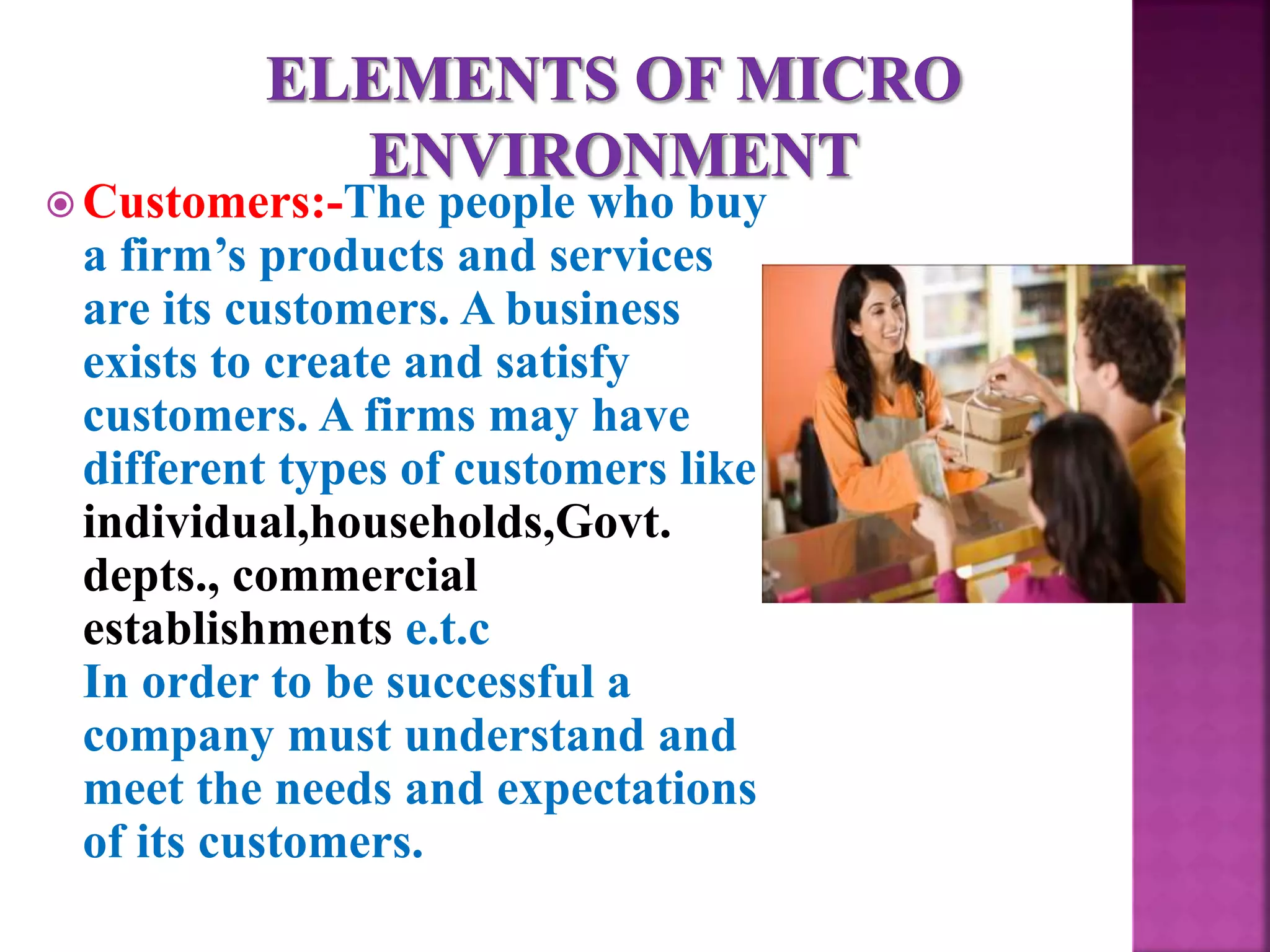 ELEMENTS OF MICRO ENVIRONMENT

Customers:-The people who buy a firm’s products and services are its customers. A business exists to create and satisfy customers. A firms may have different types of customers like individual,households,Govt. depts., commercial establishments e.t.c
In order to be successful a company must understand and meet the needs and expectations of its customers.